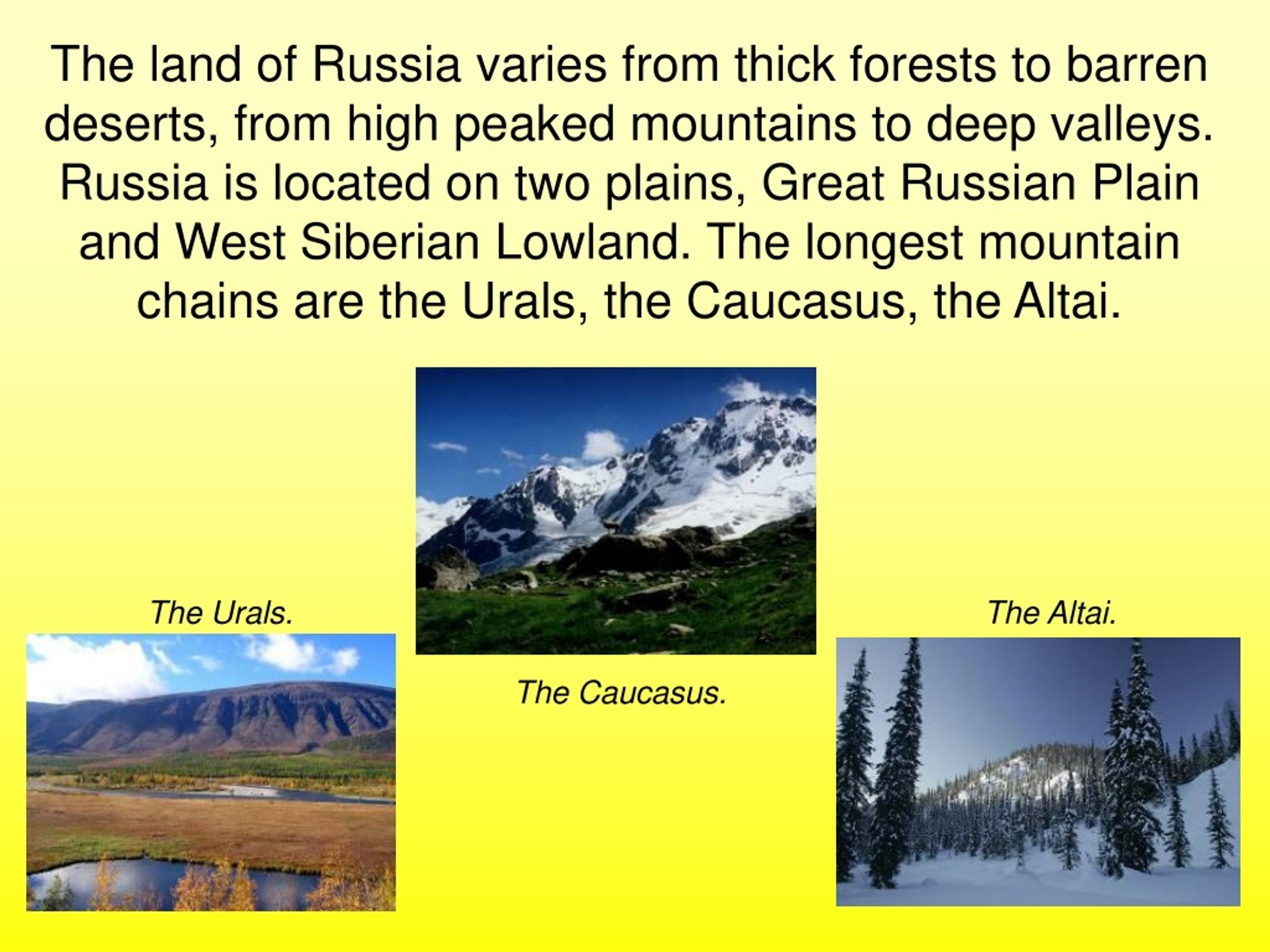 The land of Russia varies from thick forests to barren deserts, from high peaked mountains to deep valleys. Russia is located on two plains, Great Russian Plain and West Siberian Lowland. The longest mountain chains are the Urals, the Caucasus, the Altai.

The Urals.

The Caucasus.

The Altai.